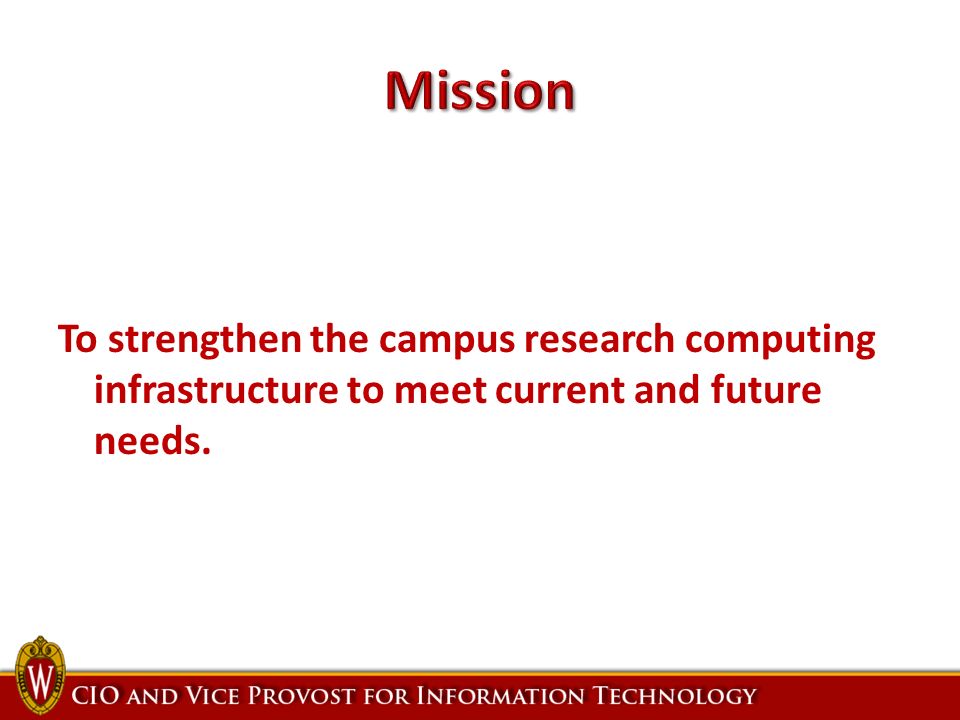 Mission

To strengthen the campus research computing infrastructure to meet current and future needs.

W

CIO AND VICE PROVOST FOR INFORMATION TECHNOLOGY